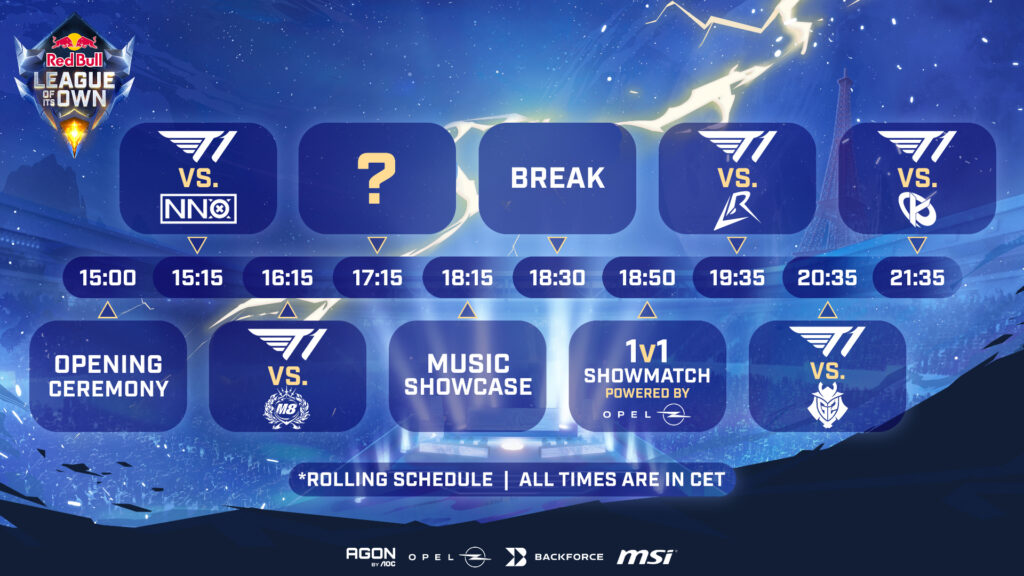 Red Bull LEAGUE OF ITS OWN

T1 VS. NNO

?

BREAK

T1 VS.

T1 VS.

15:00 15:15 16:15 17:15 18:15 18:30 18:50 19:35 20:35 21:35

OPENING CEREMONY

T1 VS. M8

MUSIC SHOWCASE

1v1 SHOWMATCH POWERED BY OPEL

T1 VS.

*ROLLING SCHEDULE | ALL TIMES ARE IN CET

AGON BY AOC OPEL BACKFORCE msi